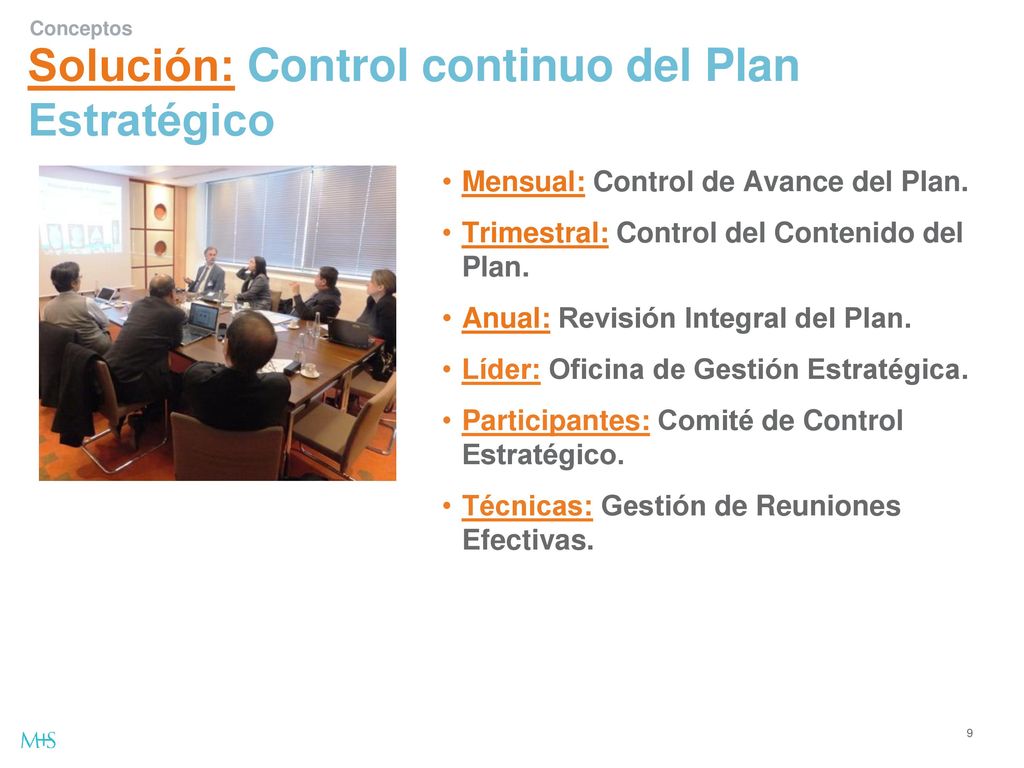 Conceptos

Solución: Control continuo del Plan Estratégico

• Mensual: Control de Avance del Plan.
• Trimestral: Control del Contenido del Plan.
• Anual: Revisión Integral del Plan.
• Líder: Oficina de Gestión Estratégica.
• Participantes: Comité de Control Estratégico.
• Técnicas: Gestión de Reuniones Efectivas.

M+S

9